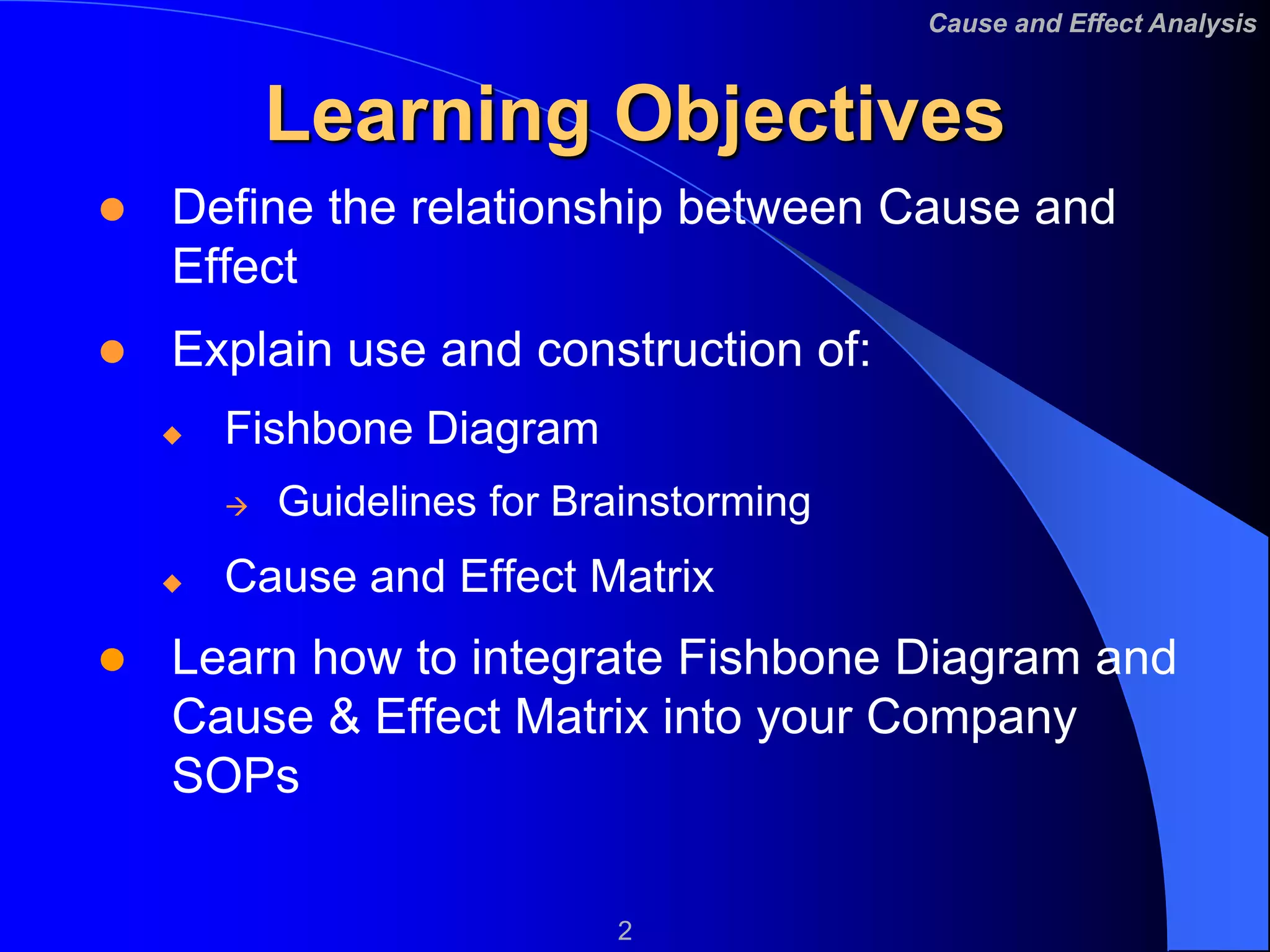 Cause and Effect Analysis

Learning Objectives

- Define the relationship between Cause and Effect
- Explain use and construction of:
  - Fishbone Diagram
    - Guidelines for Brainstorming
  - Cause and Effect Matrix
- Learn how to integrate Fishbone Diagram and Cause & Effect Matrix into your Company SOPs

2